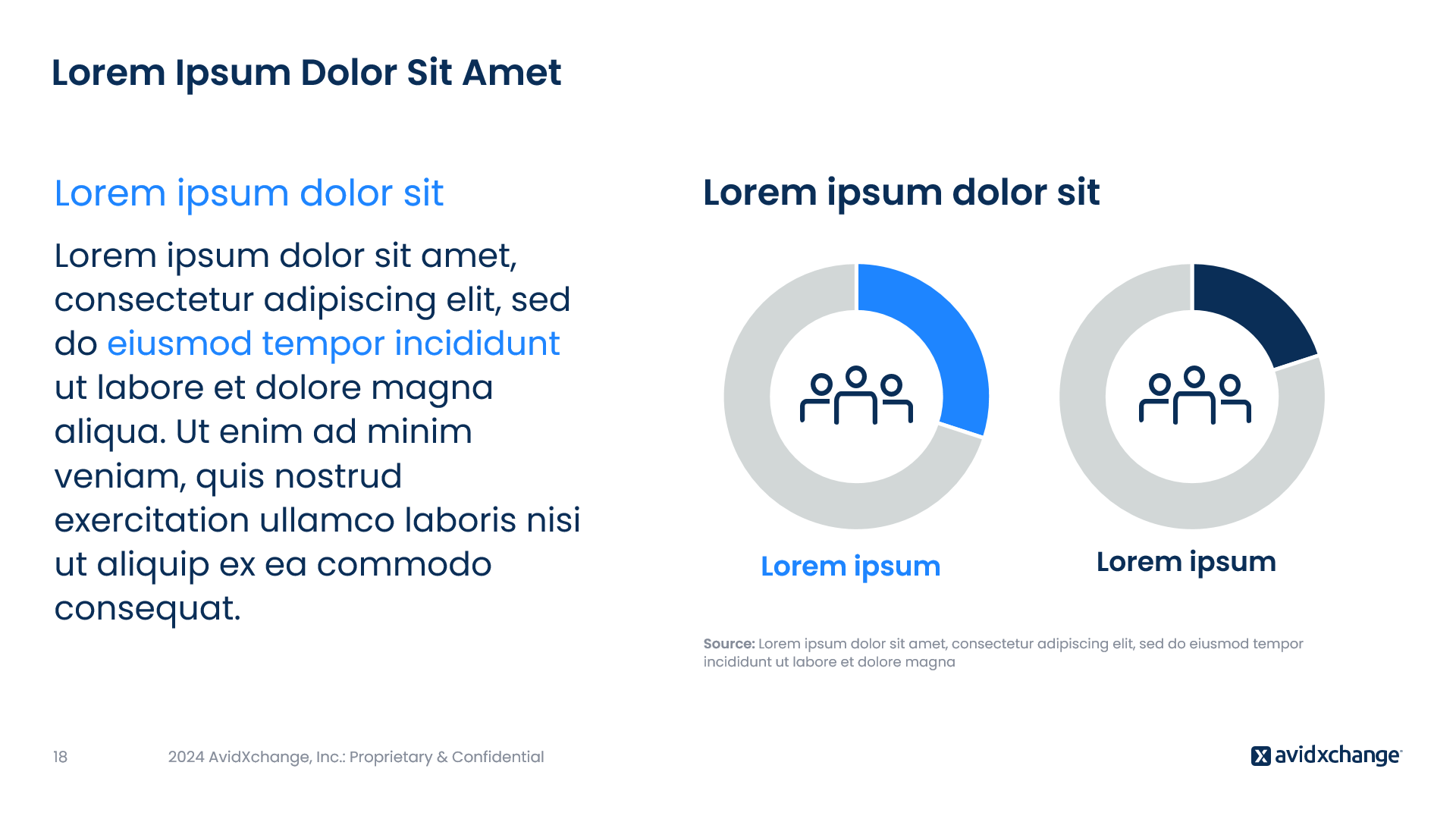 Lorem Ipsum Dolor Sit Amet

Lorem ipsum dolor sit

Lorem ipsum dolor sit amet, consectetur adipiscing elit, sed do eiusmod tempor incididunt ut labore et dolore magna aliqua. Ut enim ad minim veniam, quis nostrud exercitation ullamco laboris nisi ut aliquip ex ea commodo consequat.

Lorem ipsum dolor sit

Lorem ipsum

Lorem ipsum

Source: Lorem ipsum dolor sit amet, consectetur adipiscing elit, sed do eiusmod tempor incididunt ut labore et dolore magna

18

2024 AvidXchange, Inc.: Proprietary & Confidential

avidxchange